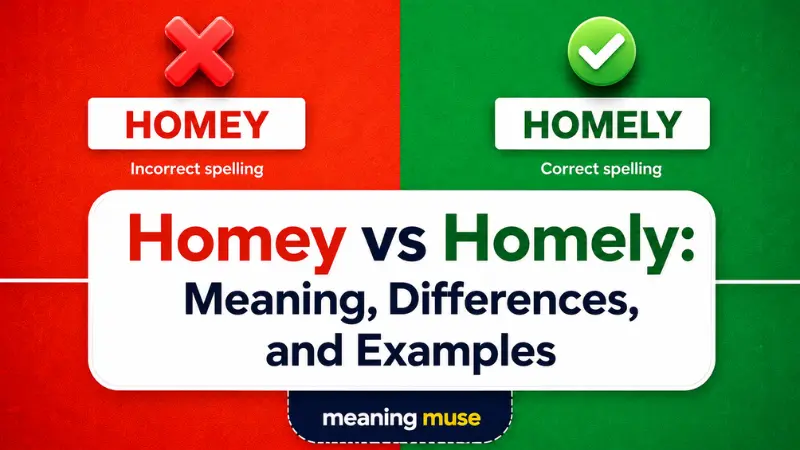 HOMEY

Incorrect spelling

HOMELY

Correct spelling

Homey vs Homely: Meaning, Differences, and Examples

meaning muse